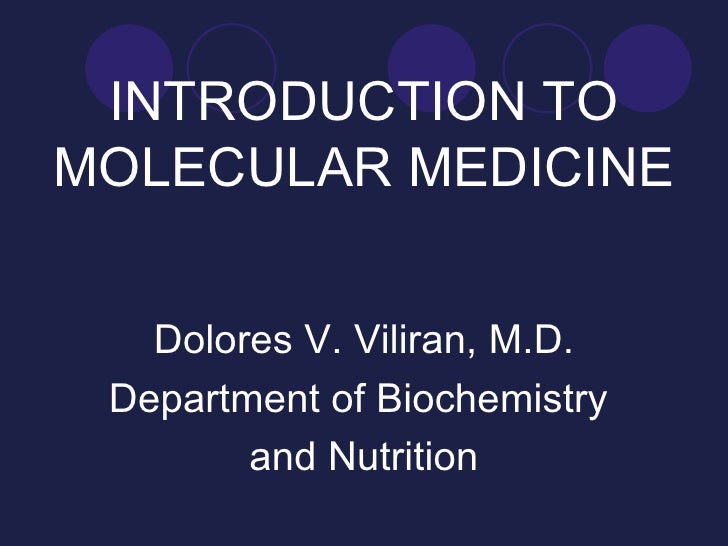 INTRODUCTION TO MOLECULAR MEDICINE

Dolores V. Viliran, M.D.
Department of Biochemistry and Nutrition